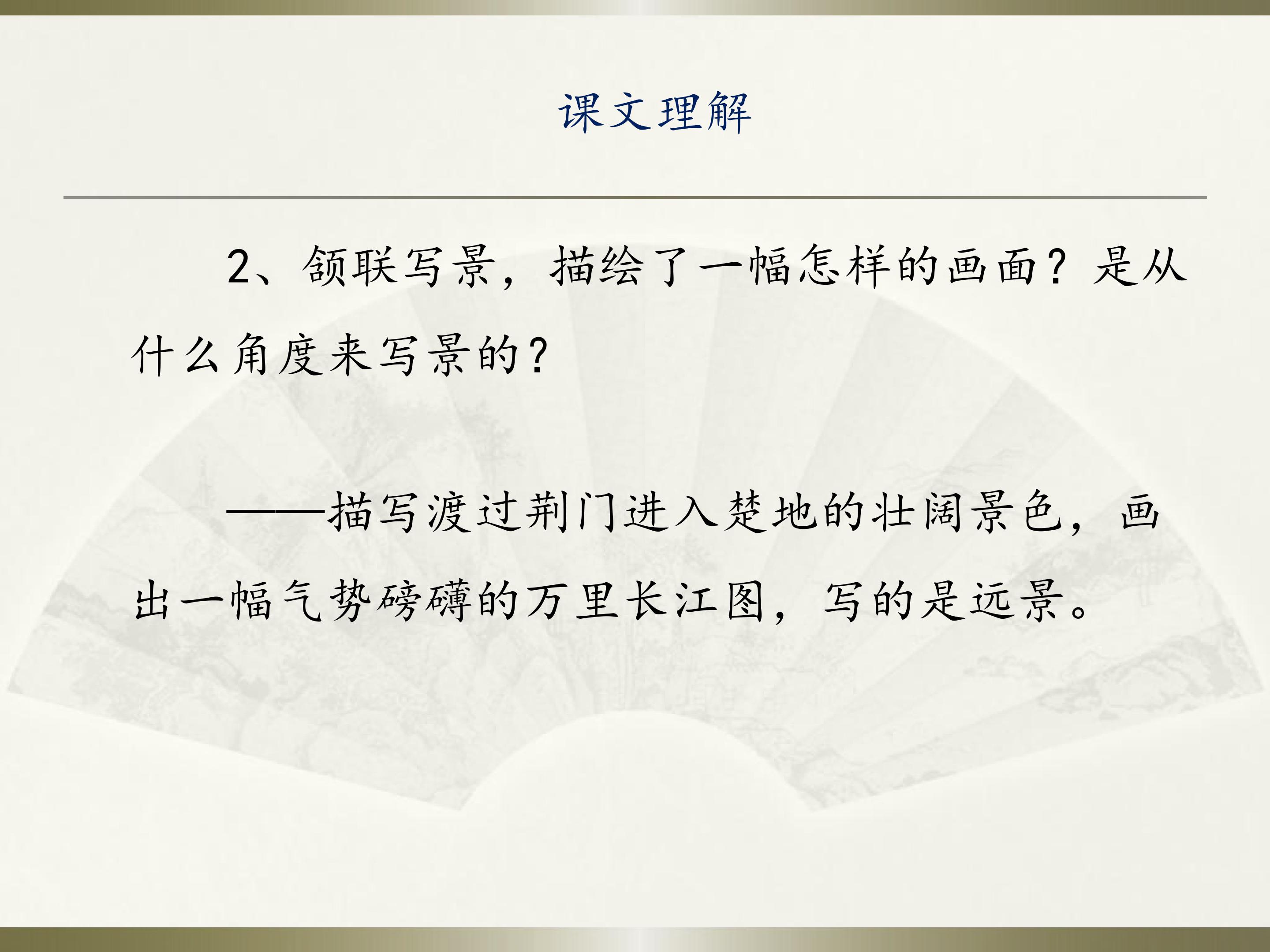 课文理解

2、颔联写景，描绘了一幅怎样的画面？是从什么角度来写景的?

——描写渡过荆门进入楚地的壮阔景色，画出一幅气势磅礴的万里长江图，写的是远景。